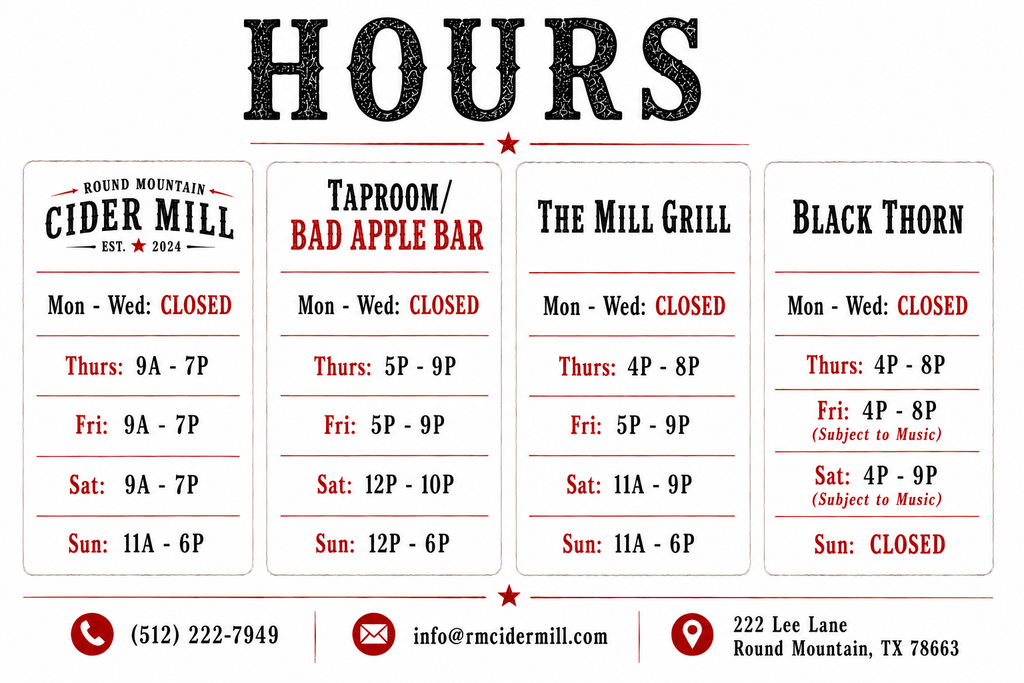 HOURS

ROUND MOUNTAIN
CIDER MILL
EST. 2024

Mon - Wed: CLOSED

Thurs: 9A - 7P

Fri: 9A - 7P

Sat: 9A - 7P

Sun: 11A - 6P

TAPROOM/
BAD APPLE BAR

Mon - Wed: CLOSED

Thurs: 5P - 9P

Fri: 5P - 9P

Sat: 12P - 10P

Sun: 12P - 6P

THE MILL GRILL

Mon - Wed: CLOSED

Thurs: 4P - 8P

Fri: 5P - 9P

Sat: 11A - 9P

Sun: 11A - 6P

BLACK THORN

Mon - Wed: CLOSED

Thurs: 4P - 8P

Fri: 4P - 8P
(Subject to Music)

Sat: 4P - 9P
(Subject to Music)

Sun: CLOSED

(512) 222-7949

info@rmcidermill.com

222 Lee Lane
Round Mountain, TX 78663